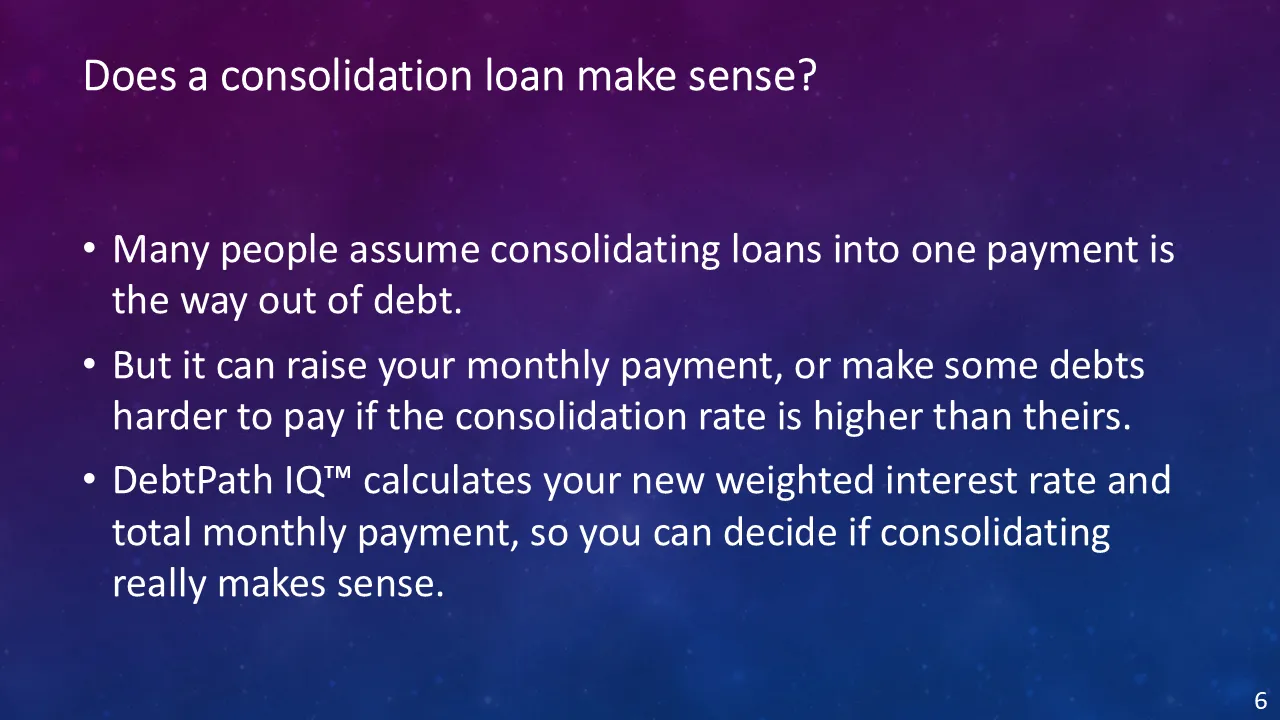 Does a consolidation loan make sense?

• Many people assume consolidating loans into one payment is the way out of debt.
• But it can raise your monthly payment, or make some debts harder to pay if the consolidation rate is higher than theirs.
• DebtPath IQ™ calculates your new weighted interest rate and total monthly payment, so you can decide if consolidating really makes sense.

6